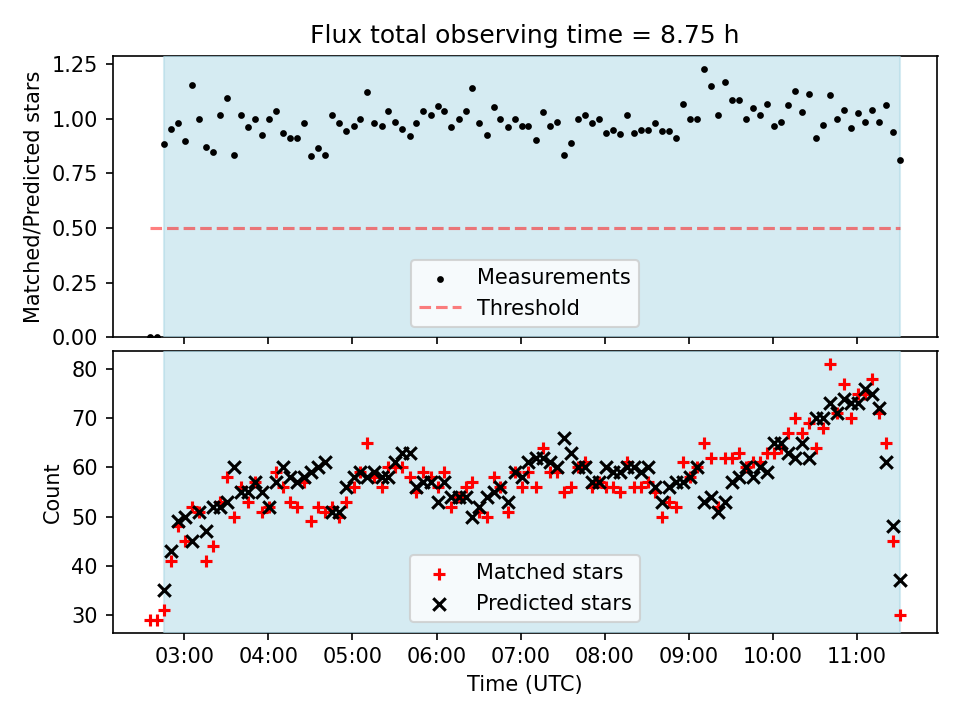 Flux total observing time = 8.75 h

Matched/Predicted stars

1.25
1.00
0.75
0.50
0.25
0.00

Measurements
Threshold

Count

80
70
60
50
40
30

Matched stars
Predicted stars

03:00
04:00
05:00
06:00
07:00
08:00
09:00
10:00
11:00

Time (UTC)